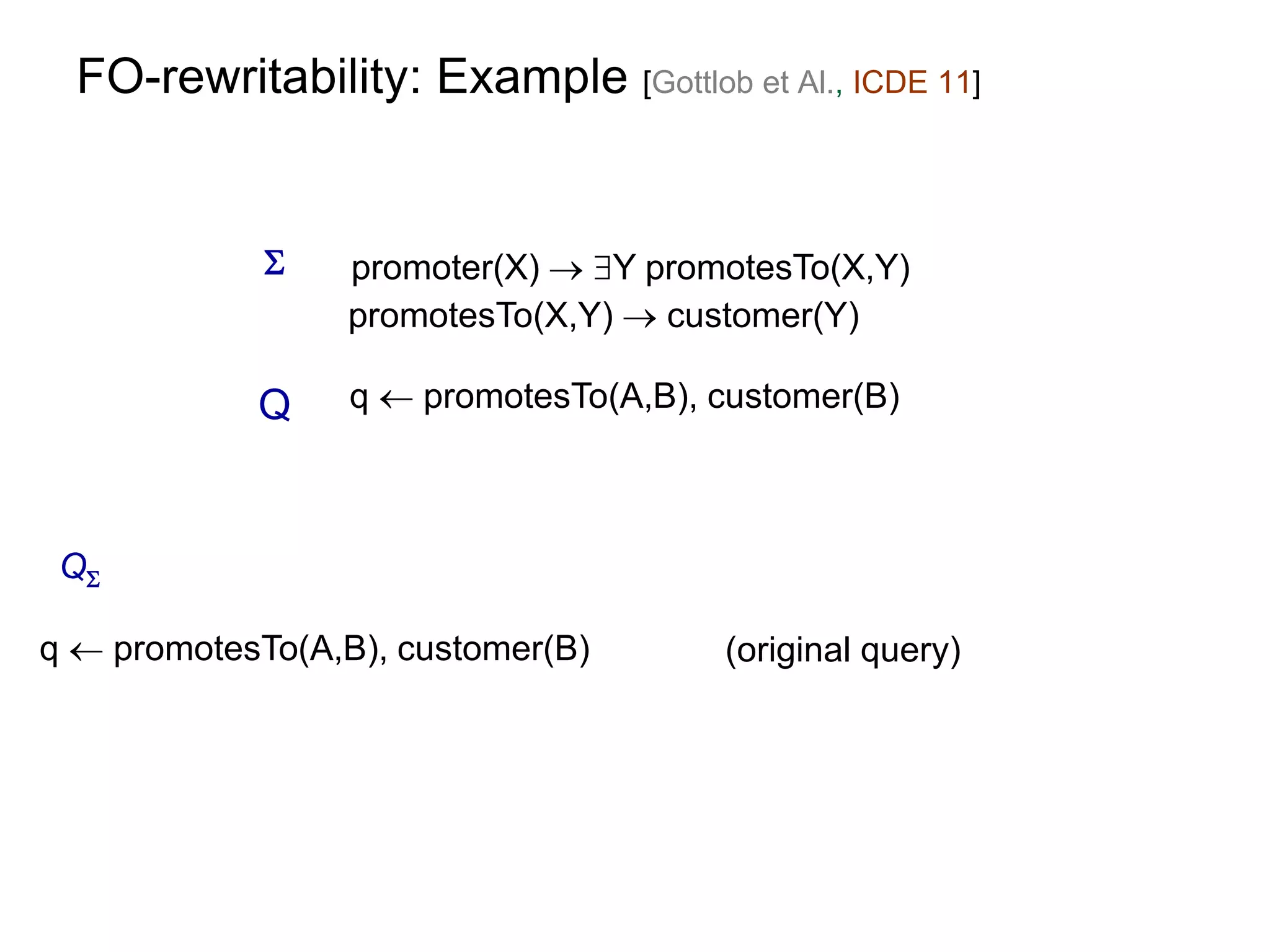 FO-rewritability: Example [Gottlob et Al., ICDE 11]

$\Sigma$ promoter(X) $\rightarrow$ $\exists$Y promotesTo(X,Y)
promotesTo(X,Y) $\rightarrow$ customer(Y)

Q q $\leftarrow$ promotesTo(A,B), customer(B)

$Q_\Sigma$

q $\leftarrow$ promotesTo(A,B), customer(B) (original query)